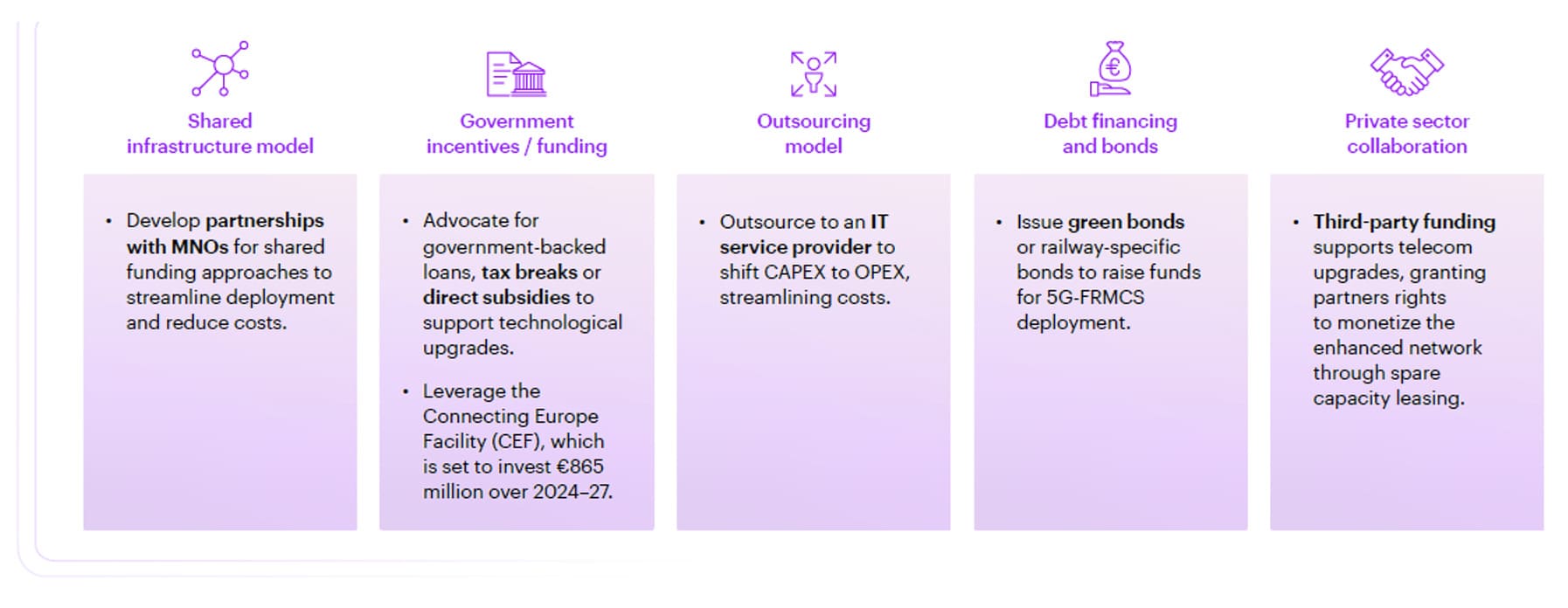 Shared infrastructure model

• Develop partnerships with MNOs for shared funding approaches to streamline deployment and reduce costs.

Government incentives / funding

• Advocate for government-backed loans, tax breaks or direct subsidies to support technological upgrades.

• Leverage the Connecting Europe Facility (CEF), which is set to invest €865 million over 2024–27.

Outsourcing model

• Outsource to an IT service provider to shift CAPEX to OPEX, streamlining costs.

Debt financing and bonds

• Issue green bonds or railway-specific bonds to raise funds for 5G-FRMCS deployment.

Private sector collaboration

• Third-party funding supports telecom upgrades, granting partners rights to monetize the enhanced network through spare capacity leasing.